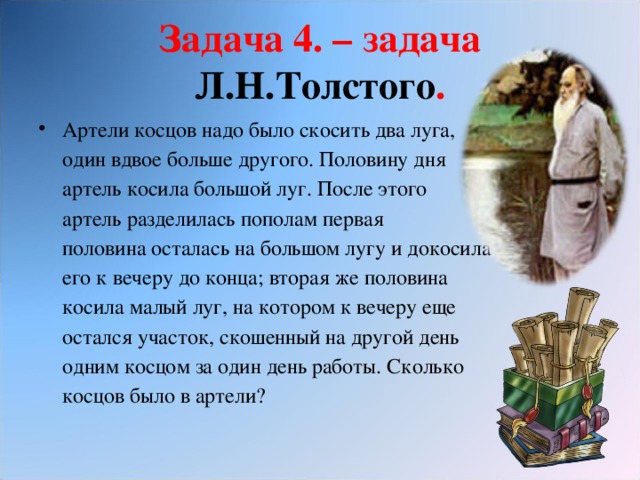 Задача 4. – задача Л.Н.Толстого.

• Артели косцов надо было скосить два луга, один вдвое больше другого. Половину дня артель косила большой луг. После этого артель разделилась пополам первая половина осталась на большом лугу и докосила его к вечеру до конца; вторая же половина косила малый луг, на котором к вечеру еще остался участок, скошенный на другой день одним косцом за один день работы. Сколько косцов было в артели?